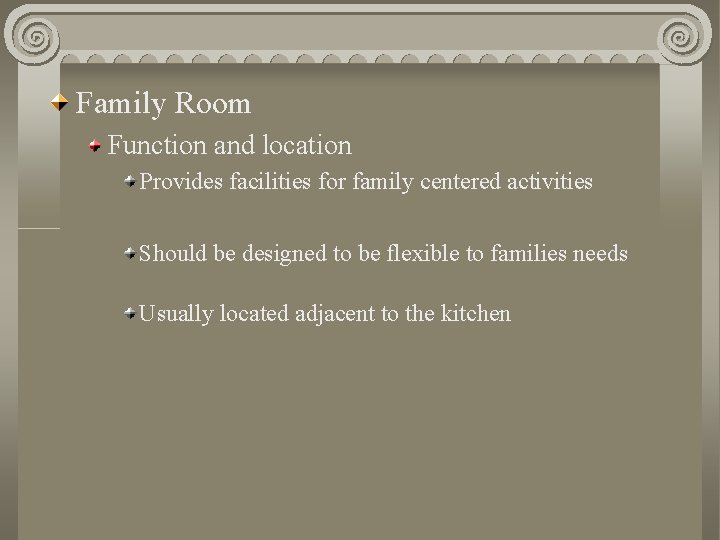 Family Room

Function and location

Provides facilities for family centered activities

Should be designed to be flexible to families needs

Usually located adjacent to the kitchen